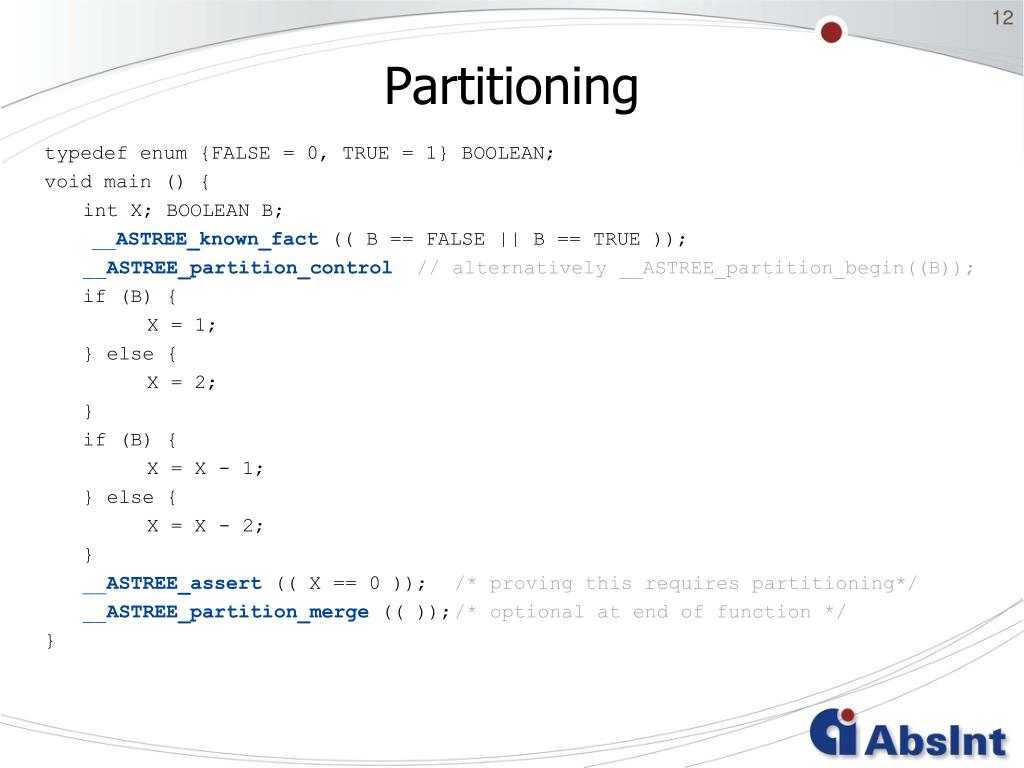 12

Partitioning

typedef enum {FALSE = 0, TRUE = 1} BOOLEAN;
void main () {
int X; BOOLEAN B;
__ASTREE_known_fact (( B == FALSE || B == TRUE ));
__ASTREE_partition_control // alternatively __ASTREE_partition_begin((B));
if (B) {
X = 1;
} else {
X = 2;
}
if (B) {
X = X - 1;
} else {
X = X - 2;
}
__ASTREE_assert (( X == 0 )); /* proving this requires partitioning*/
__ASTREE_partition_merge (( ));/* optional at end of function */
}

AbsInt